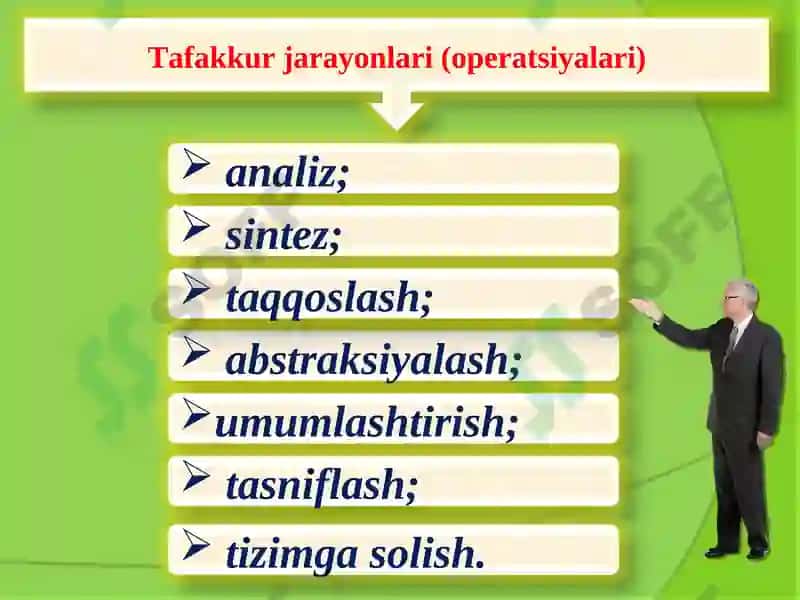 Tafakkur jarayonlari (operatsiyalari)

➢ analiz;

➢ sintez;

➢ taqqoslash;

➢ abstraksiyalash;

➢ umumlashtirish;

➢ tasniflash;

➢ tizimga solish.